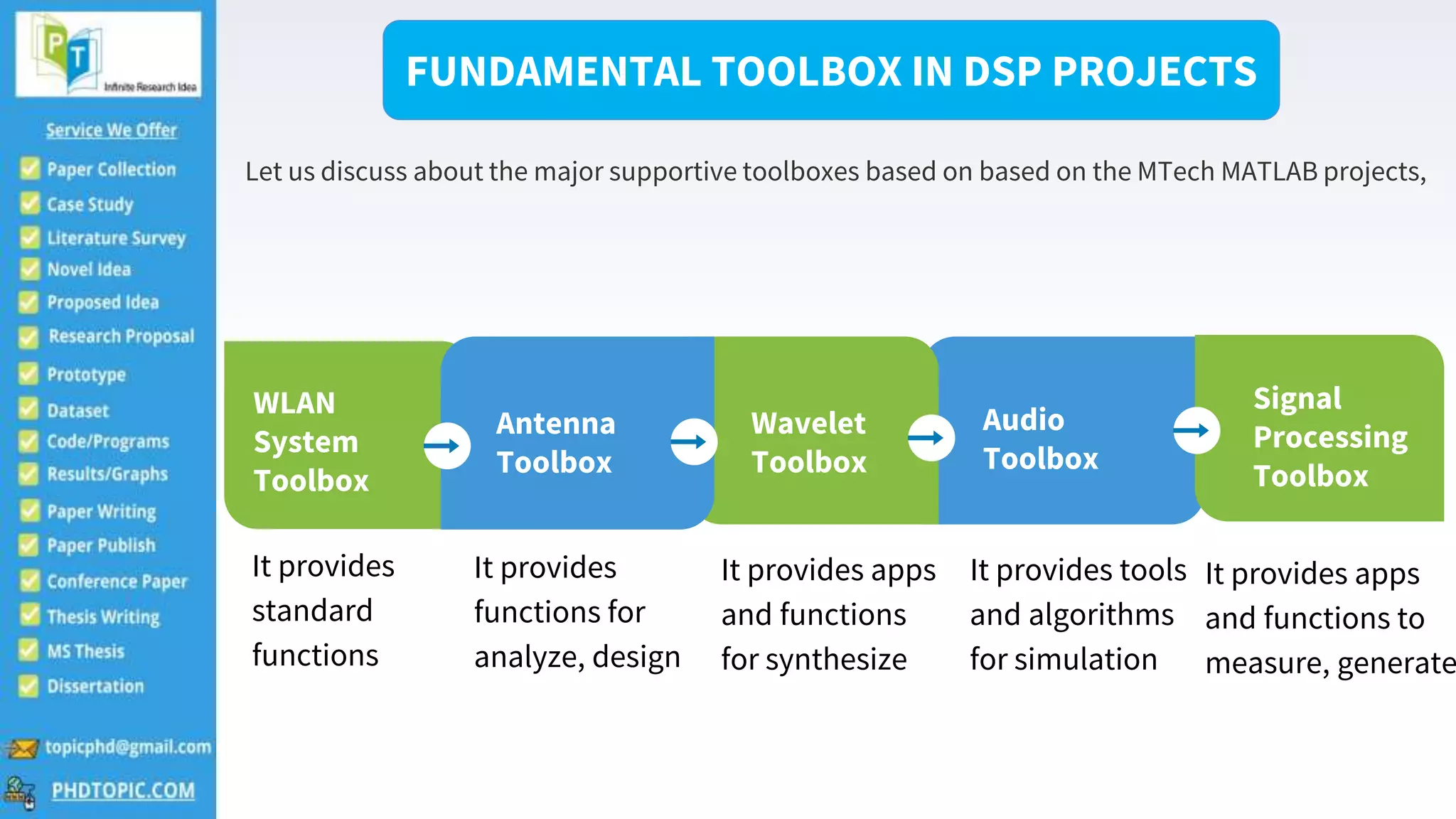 PT
Infinite Research Idea

Service We Offer

Paper Collection
Case Study
Literature Survey
Novel Idea
Proposed Idea
Research Proposal
Prototype
Dataset
Code/Programs
Results/Graphs
Paper Writing
Paper Publish
Conference Paper
Thesis Writing
MS Thesis
Dissertation

topicphd@gmail.com
PHDTOPIC.COM

FUNDAMENTAL TOOLBOX IN DSP PROJECTS

Let us discuss about the major supportive toolboxes based on based on the MTech MATLAB projects,

WLAN System Toolbox

Antenna Toolbox

Wavelet Toolbox

Audio Toolbox

Signal Processing Toolbox

It provides standard functions

It provides functions for analyze, design

It provides apps and functions for synthesize

It provides tools and algorithms for simulation

It provides apps and functions to measure, generate